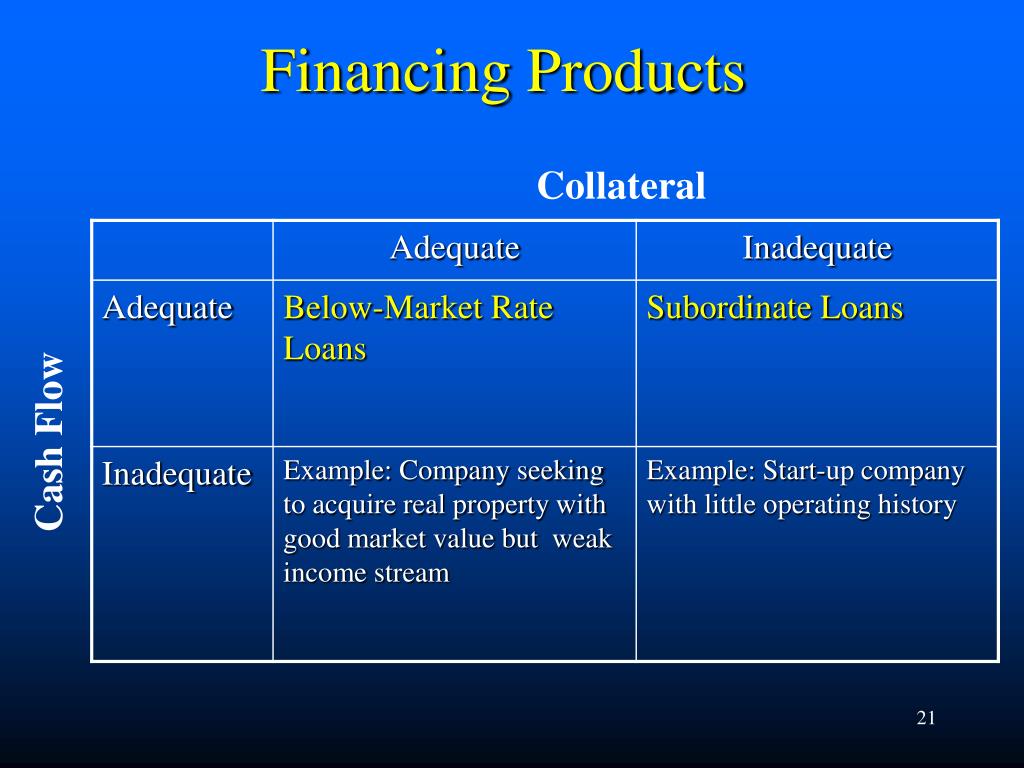 Financing Products

Collateral

Cash Flow

| | Adequate | Inadequate |
|---|---|---|
| Adequate | Below-Market Rate Loans | Subordinate Loans |
| Inadequate | Example: Company seeking to acquire real property with good market value but weak income stream | Example: Start-up company with little operating history |

21